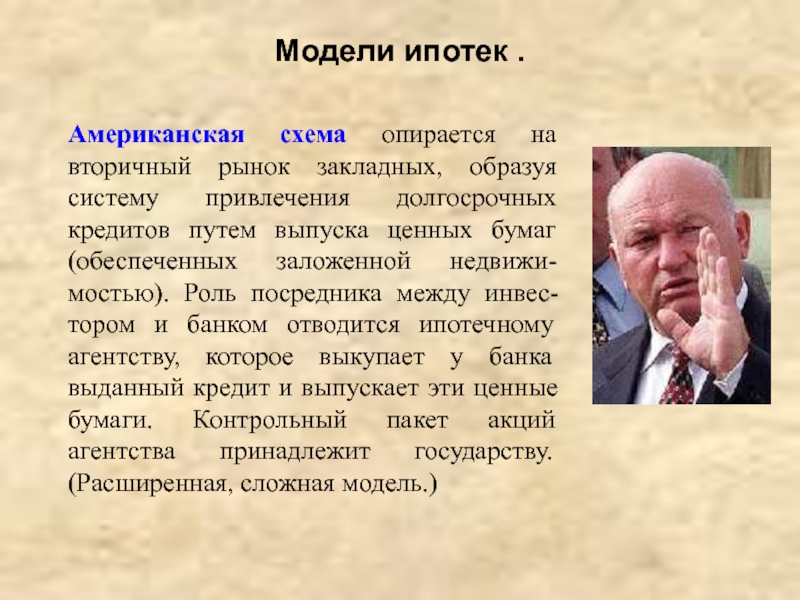 Модели ипотек .

Американская схема опирается на вторичный рынок закладных, образуя систему привлечения долгосрочных кредитов путем выпуска ценных бумаг (обеспеченных заложенной недвижимостью). Роль посредника между инвестором и банком отводится ипотечному агентству, которое выкупает у банка выданный кредит и выпускает эти ценные бумаги. Контрольный пакет акций агентства принадлежит государству. (Расширенная, сложная модель.)